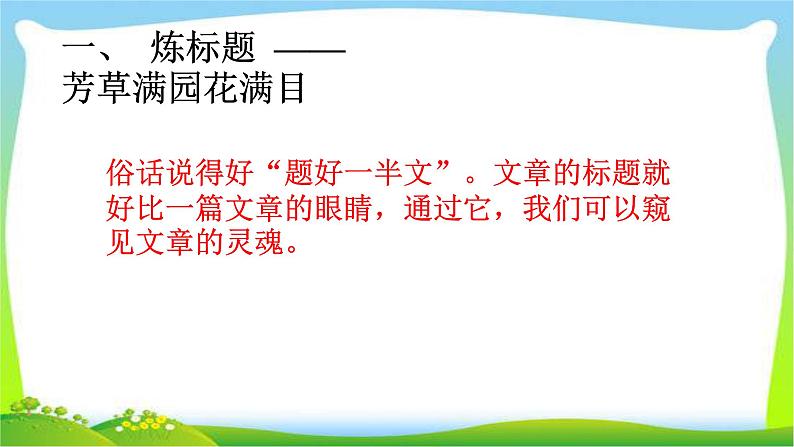 一、 炼标题 ——
芳草满园花满目

俗话说得好“题好一半文”。文章的标题就好比一篇文章的眼睛，通过它，我们可以窥见文章的灵魂。